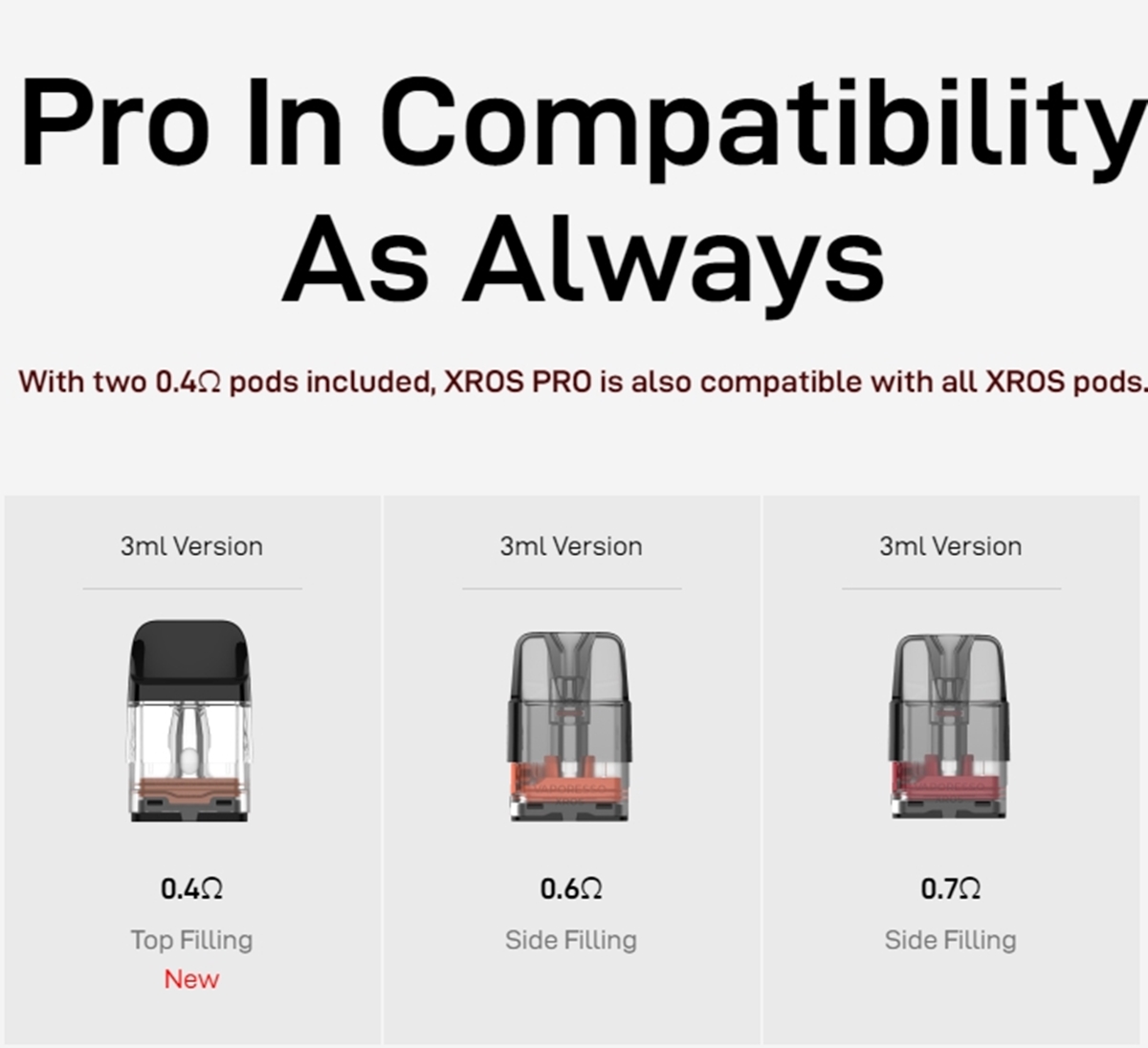 Pro In Compatibility As Always

With two 0.4Ω pods included, XROS PRO is also compatible with all XROS pods.

3ml Version

0.4Ω

Top Filling

New

3ml Version

0.6Ω

Side Filling

3ml Version

0.7Ω

Side Filling